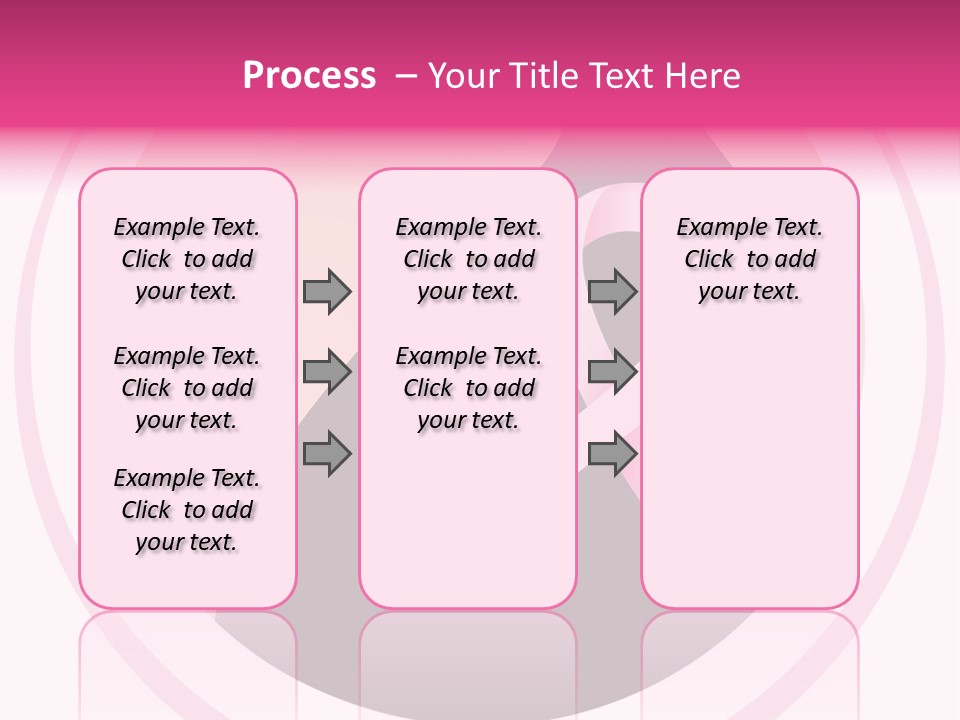 Process – Your Title Text Here

Example Text. Click to add your text.

Example Text. Click to add your text.

Example Text. Click to add your text.

Example Text. Click to add your text.

Example Text. Click to add your text.

Example Text. Click to add your text.